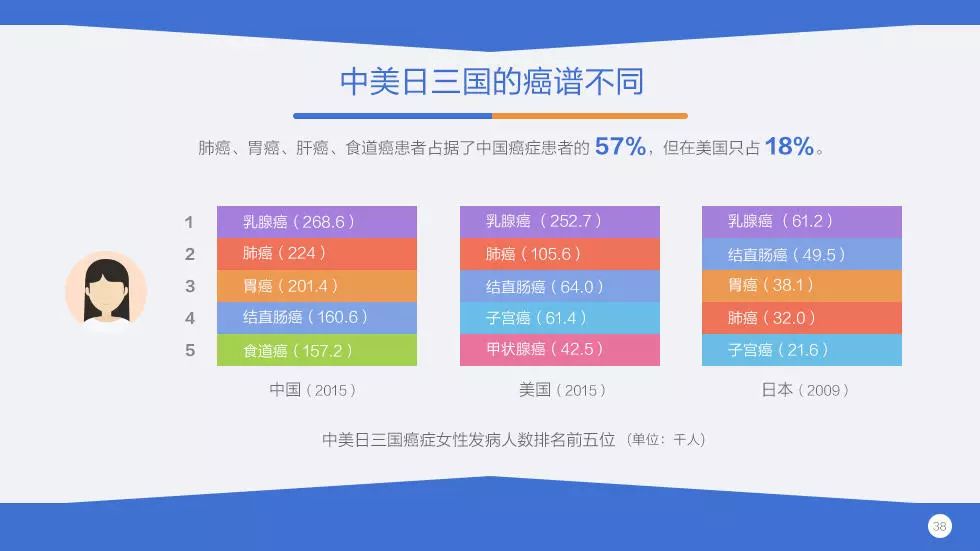 中美日三国的癌谱不同

肺癌、胃癌、肝癌、食道癌患者占据了中国癌症患者的 57%，但在美国只占 18%。

| | 中国（2015） | 美国（2015） | 日本（2009） |
|---|---|---|---|
| 1 | 乳腺癌（268.6） | 乳腺癌（252.7） | 乳腺癌（61.2） |
| 2 | 肺癌（224） | 肺癌（105.6） | 结直肠癌（49.5） |
| 3 | 胃癌（201.4） | 结直肠癌（64.0） | 胃癌（38.1） |
| 4 | 结直肠癌（160.6） | 子宫癌（61.4） | 肺癌（32.0） |
| 5 | 食道癌（157.2） | 甲状腺癌（42.5） | 子宫癌（21.6） |

中美日三国癌症女性发病人数排名前五位（单位：千人）

38